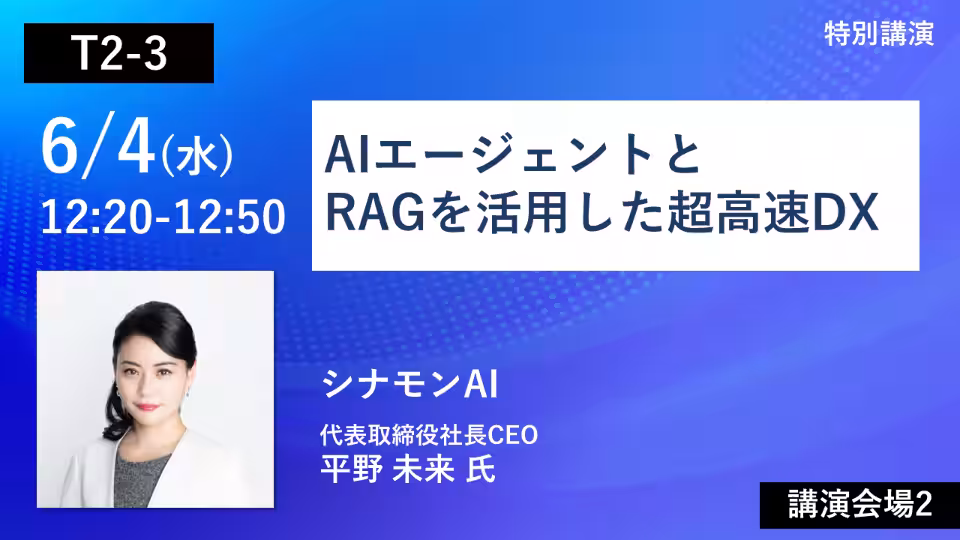 T2-3

特別講演

6/4(水)
12:20-12:50

AIエージェントと
RAGを活用した超高速DX

シナモンAI

代表取締役社長CEO
平野 未来 氏

講演会場2